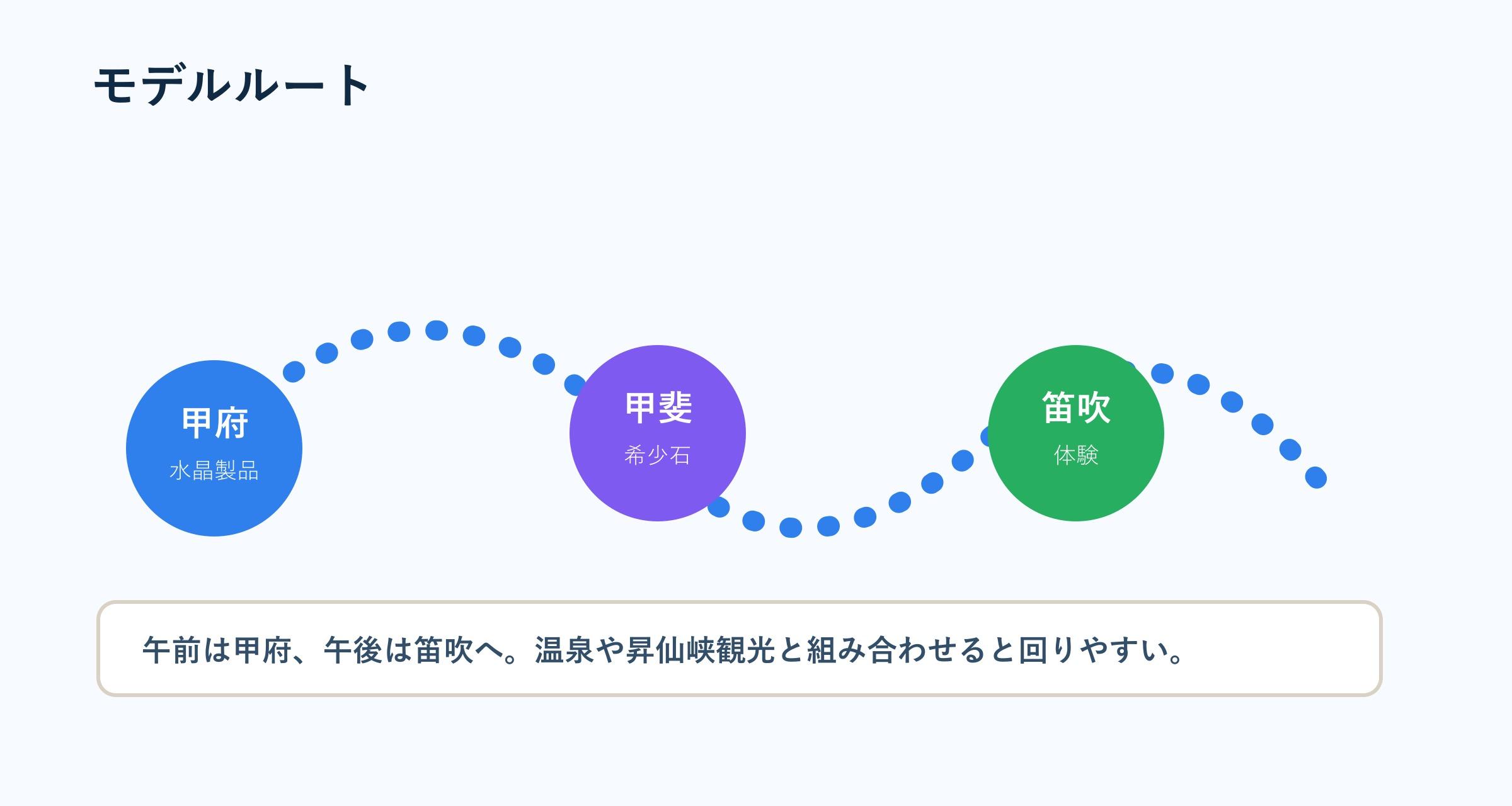 モデルルート

甲府
水晶製品

甲斐
希少石

笛吹
体験

午前は甲府、午後は笛吹へ。温泉や昇仙峡観光と組み合わせると回りやすい。